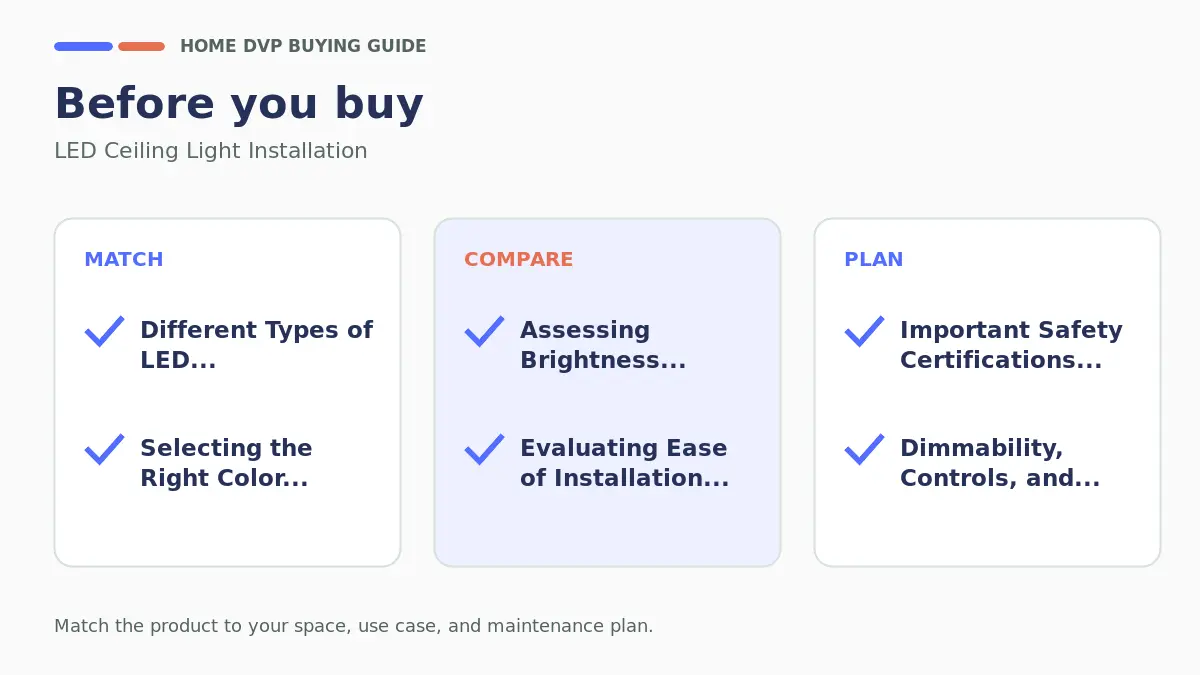 HOME DVP BUYING GUIDE

Before you buy

LED Ceiling Light Installation

MATCH

Different Types of LED...

Selecting the Right Color...

COMPARE

Assessing Brightness...

Evaluating Ease of Installation...

PLAN

Important Safety Certifications...

Dimmability, Controls, and...

Match the product to your space, use case, and maintenance plan.